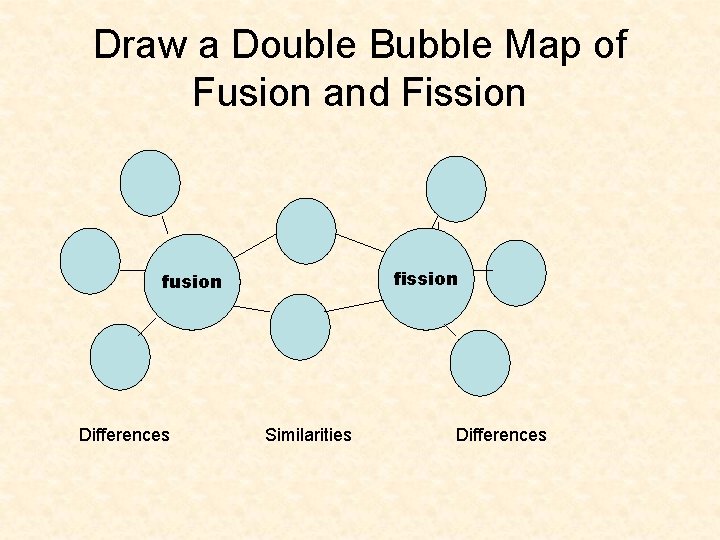 Draw a Double Bubble Map of Fusion and Fission

fusion

fission

Differences

Similarities

Differences